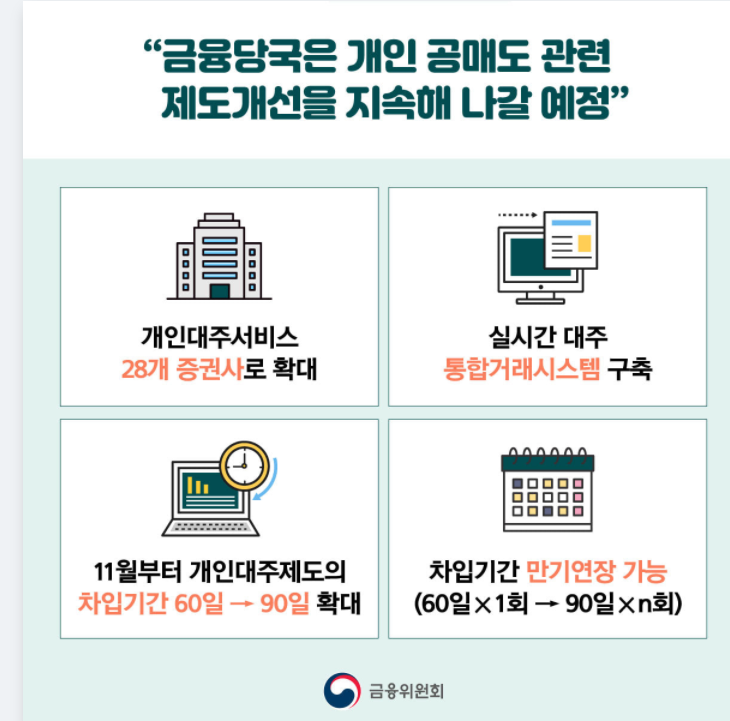 “금융당국은 개인 공매도 관련 제도개선을 지속해 나갈 예정”

개인대주서비스
28개 증권사로 확대

실시간 대주
통합거래시스템 구축

11월부터 개인대주제도의
차입기간 60일 → 90일 확대

차입기간 만기연장 가능
(60일×1회 → 90일×n회)

금융위원회